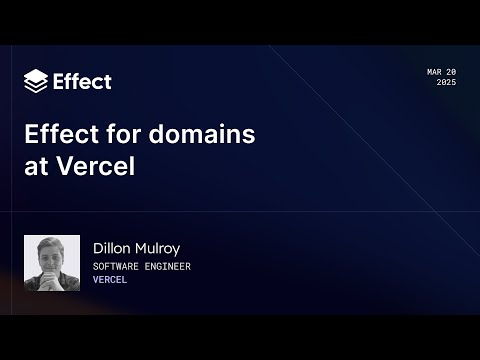 Effect

MAR 20
2025

Effect for domains at Vercel

Dillon Mulroy
SOFTWARE ENGINEER
VERCEL